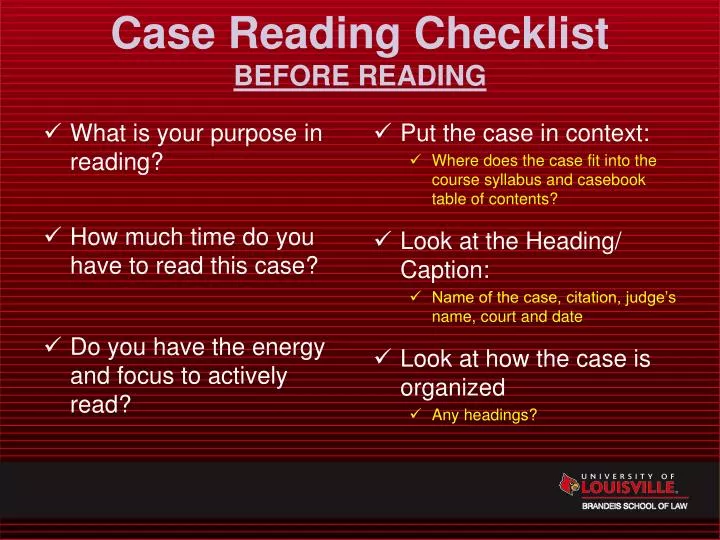 Case Reading Checklist
BEFORE READING

✓ What is your purpose in reading?

✓ How much time do you have to read this case?

✓ Do you have the energy and focus to actively read?

✓ Put the case in context:
✓ Where does the case fit into the course syllabus and casebook table of contents?

✓ Look at the Heading/ Caption:
✓ Name of the case, citation, judge's name, court and date

✓ Look at how the case is organized
✓ Any headings?

UNIVERSITY OF LOUISVILLE.
BRANDEIS SCHOOL OF LAW